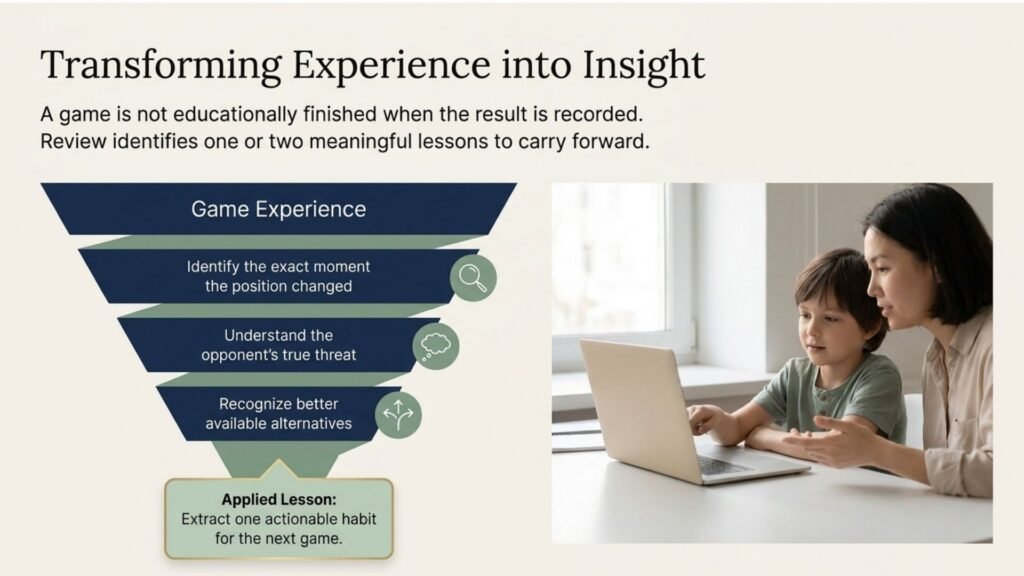 Transforming Experience into Insight

A game is not educationally finished when the result is recorded. Review identifies one or two meaningful lessons to carry forward.

Game Experience

Identify the exact moment the position changed

Understand the opponent's true threat

Recognize better available alternatives

Applied Lesson:
Extract one actionable habit for the next game.